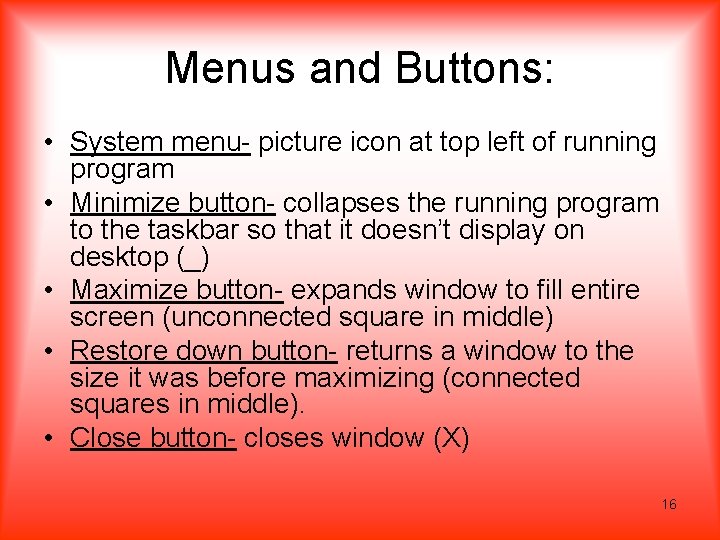 Menus and Buttons:

• System menu- picture icon at top left of running program
• Minimize button- collapses the running program to the taskbar so that it doesn't display on desktop (_)
• Maximize button- expands window to fill entire screen (unconnected square in middle)
• Restore down button- returns a window to the size it was before maximizing (connected squares in middle).
• Close button- closes window (X)

16